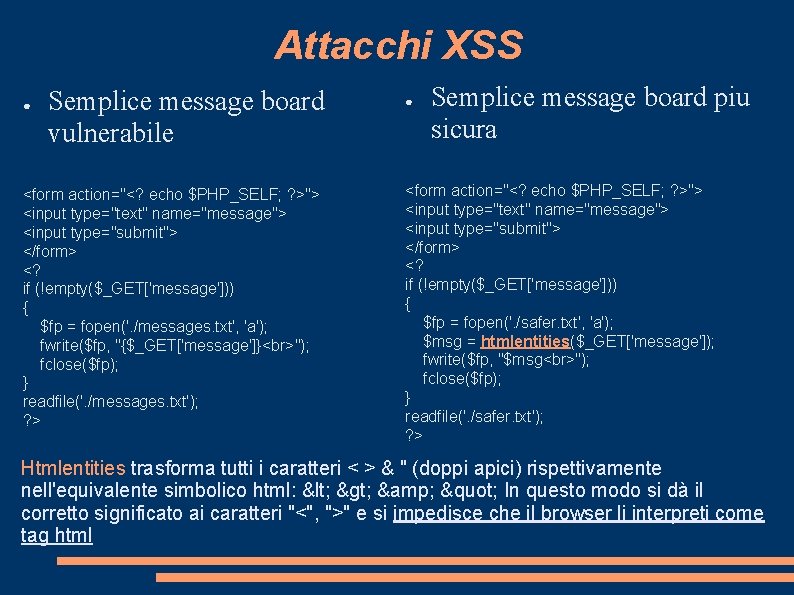 Attacchi XSS

● Semplice message board vulnerabile

<form action="<? echo $PHP_SELF; ?>">
<input type="text" name="message">
<input type="submit">
</form>
<?
if (!empty($_GET['message']))
{
$fp = fopen('./messages.txt', 'a');
fwrite($fp, "{$_GET['message']}<br>");
fclose($fp);
}
readfile('./messages.txt');
?>

● Semplice message board piu sicura

<form action="<? echo $PHP_SELF; ?>">
<input type="text" name="message">
<input type="submit">
</form>
<?
if (!empty($_GET['message']))
{
$fp = fopen('./safer.txt', 'a');
$msg = htmlentities($_GET['message']);
fwrite($fp, "$msg<br>");
fclose($fp);
}
readfile('./safer.txt');
?>

Htmlentities trasforma tutti i caratteri < > & " (doppi apici) rispettivamente nell'equivalente simbolico html: &lt; &gt; &amp; &quot; In questo modo si dà il corretto significato ai caratteri "<", ">" e si impedisce che il browser li interpreti come tag html